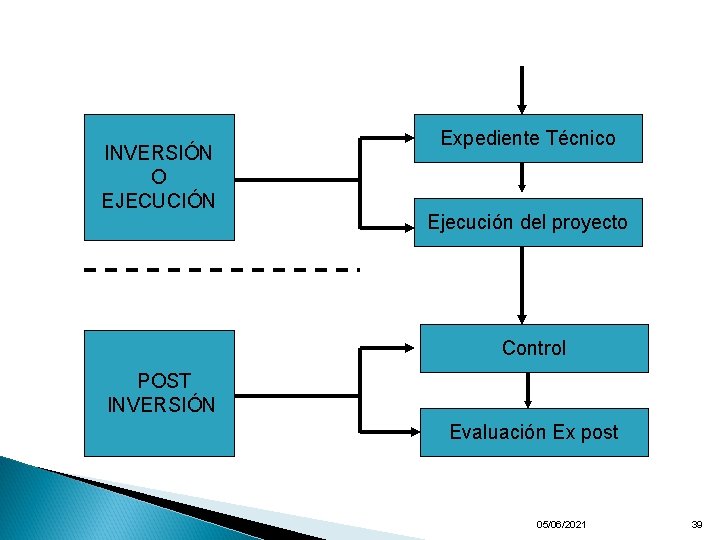 INVERSIÓN
O
EJECUCIÓN

Expediente Técnico

Ejecución del proyecto

POST
INVERSIÓN

Control

Evaluación Ex post

05/06/2021

39